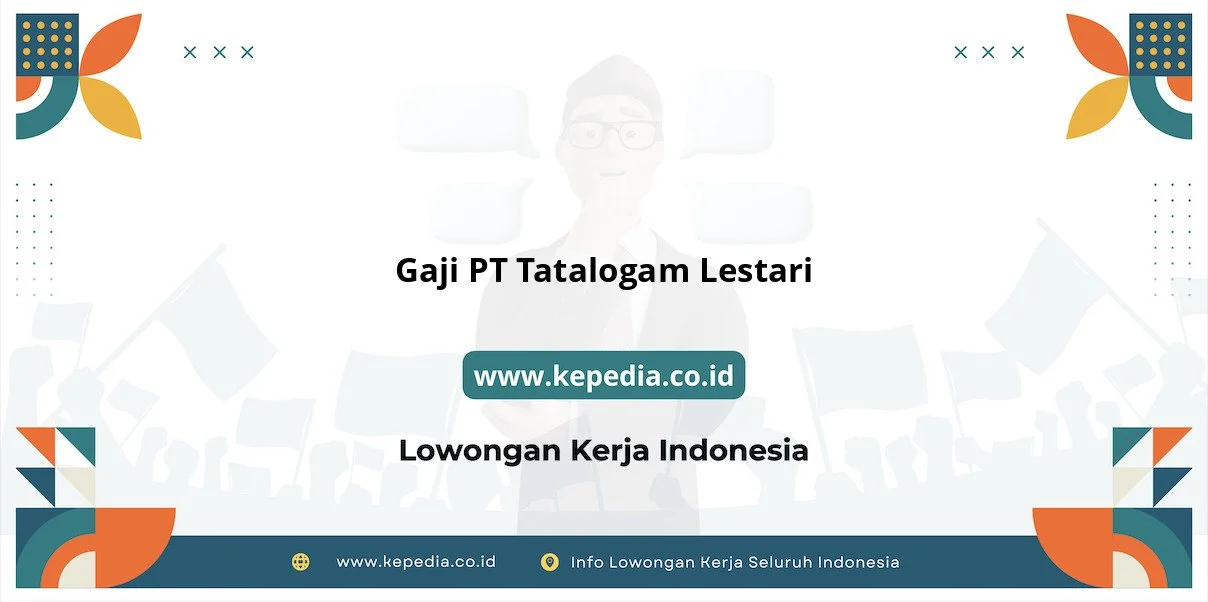 Gaji PT Tatalogam Lestari

www.kepedia.co.id

Lowongan Kerja Indonesia

www.kepedia.co.id

Info Lowongan Kerja Seluruh Indonesia